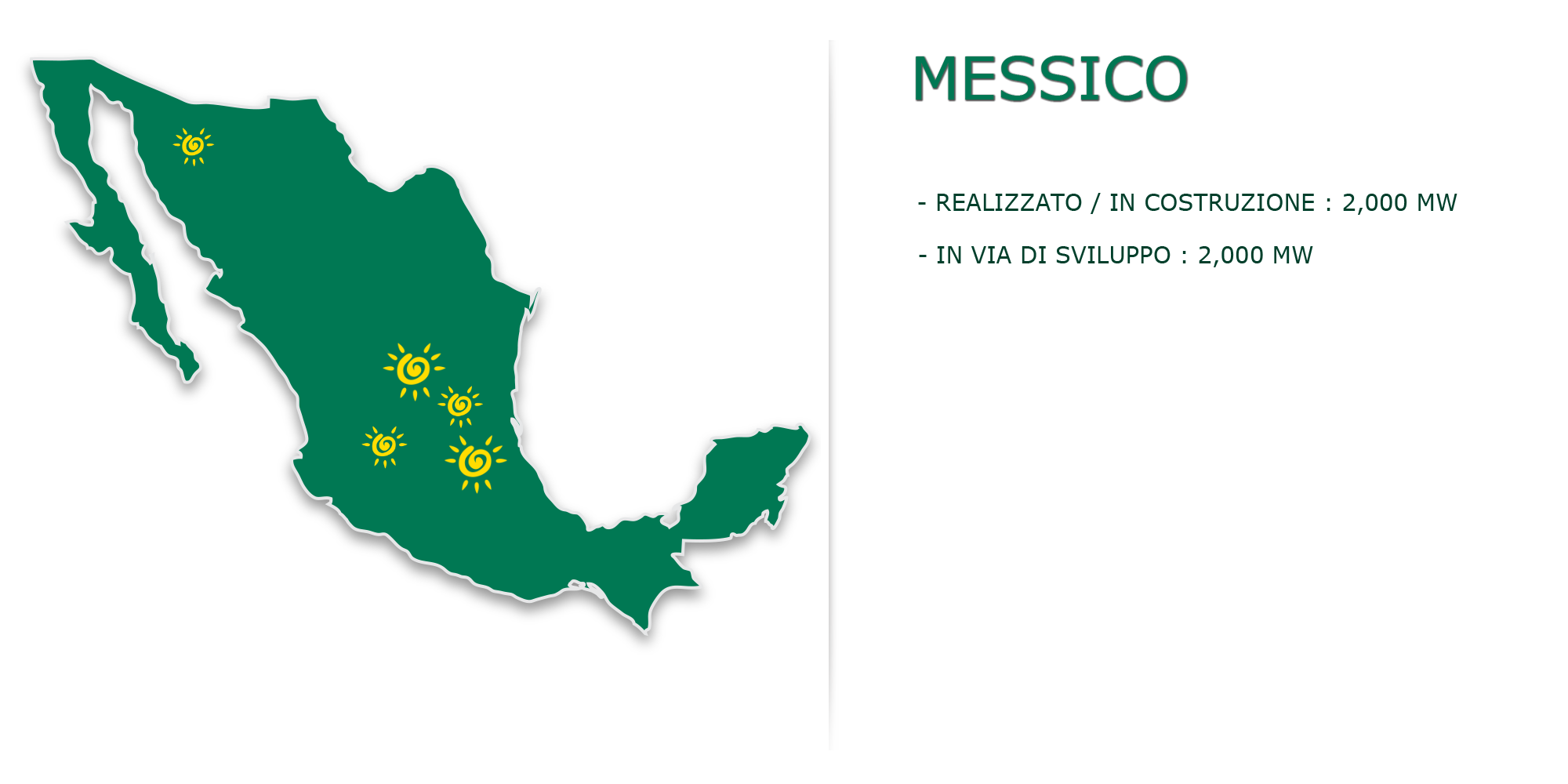 MESSICO

- REALIZZATO / IN COSTRUZIONE : 2,000 MW

- IN VIA DI SVILUPPO : 2,000 MW